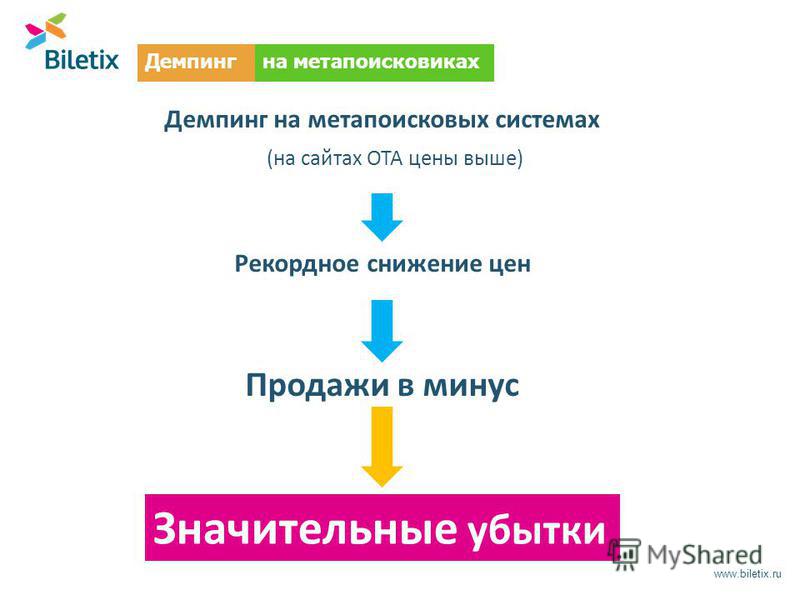 Biletix

Демпинг на метапоисковиках

Демпинг на метапоисковых системах

(на сайтах ОТА цены выше)

Рекордное снижение цен

Продажи в минус

Значительные убытки

MyShared

www.biletix.ru